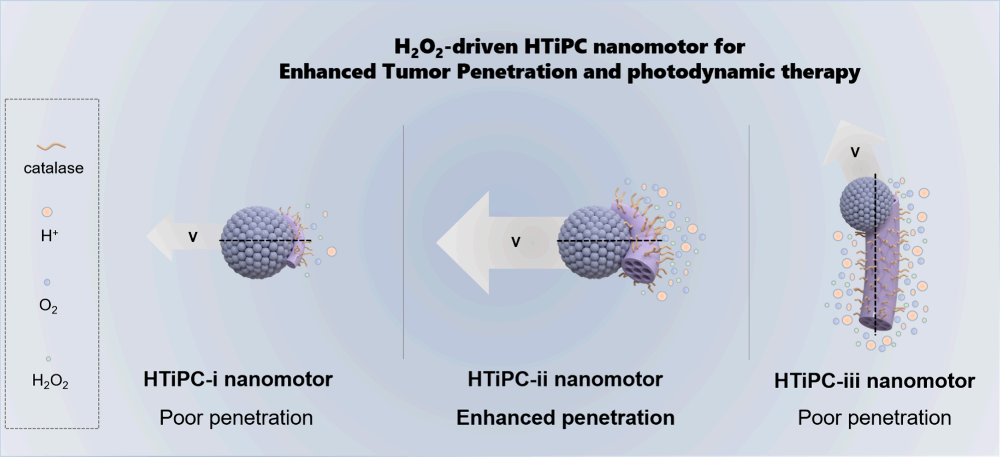 $H_2O_2$-driven HTiPC nanomotor for
Enhanced Tumor Penetration and photodynamic therapy

catalase

$H^+$

$O_2$

$H_2O_2$

V

HTiPC-i nanomotor

Poor penetration

V

HTiPC-ii nanomotor

Enhanced penetration

V

HTiPC-iii nanomotor

Poor penetration